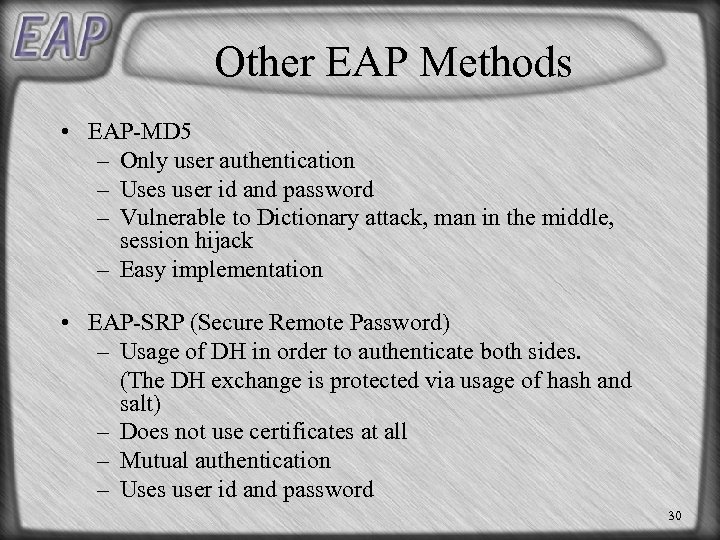 EAP

Other EAP Methods

• EAP-MD5
– Only user authentication
– Uses user id and password
– Vulnerable to Dictionary attack, man in the middle, session hijack
– Easy implementation

• EAP-SRP (Secure Remote Password)
– Usage of DH in order to authenticate both sides.
(The DH exchange is protected via usage of hash and salt)
– Does not use certificates at all
– Mutual authentication
– Uses user id and password

30